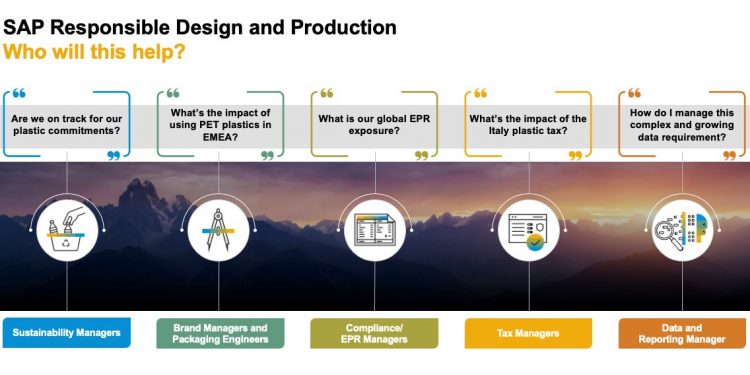 SAP Responsible Design and Production
Who will this help?

Are we on track for our plastic commitments?

What's the impact of using PET plastics in EMEA?

What is our global EPR exposure?

What's the impact of the Italy plastic tax?

How do I manage this complex and growing data requirement?

Sustainability Managers

Brand Managers and Packaging Engineers

Compliance/ EPR Managers

Tax Managers

Data and Reporting Manager